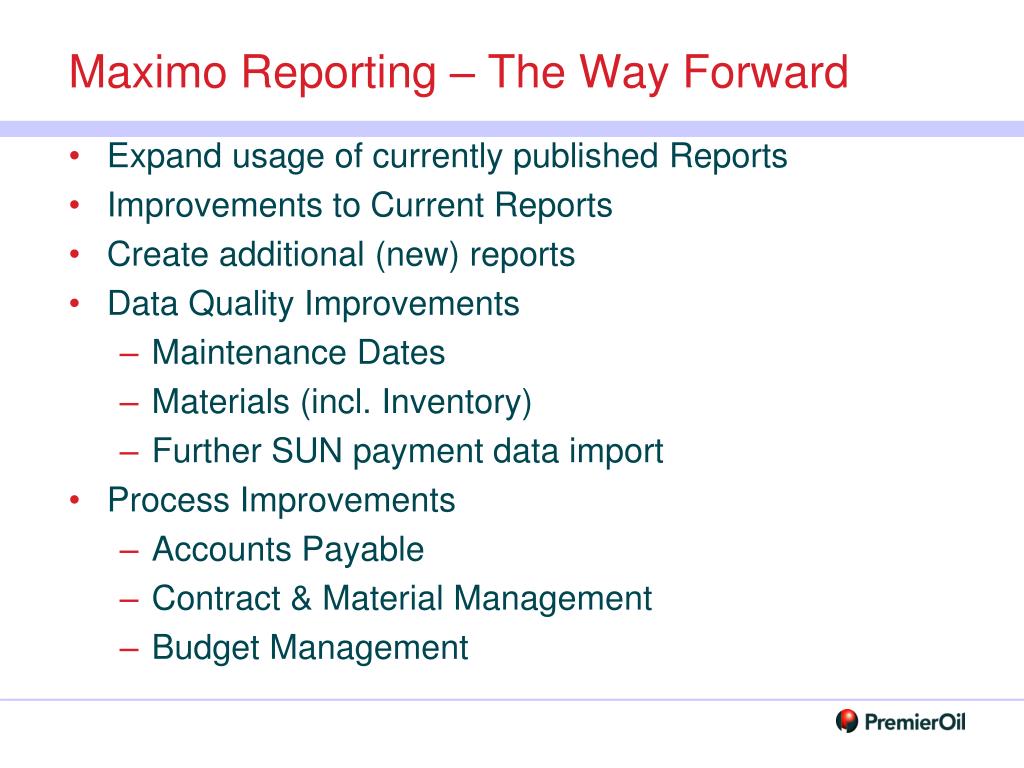 Maximo Reporting – The Way Forward

• Expand usage of currently published Reports
• Improvements to Current Reports
• Create additional (new) reports
• Data Quality Improvements
  – Maintenance Dates
  – Materials (incl. Inventory)
  – Further SUN payment data import
• Process Improvements
  – Accounts Payable
  – Contract & Material Management
  – Budget Management

PremierOil